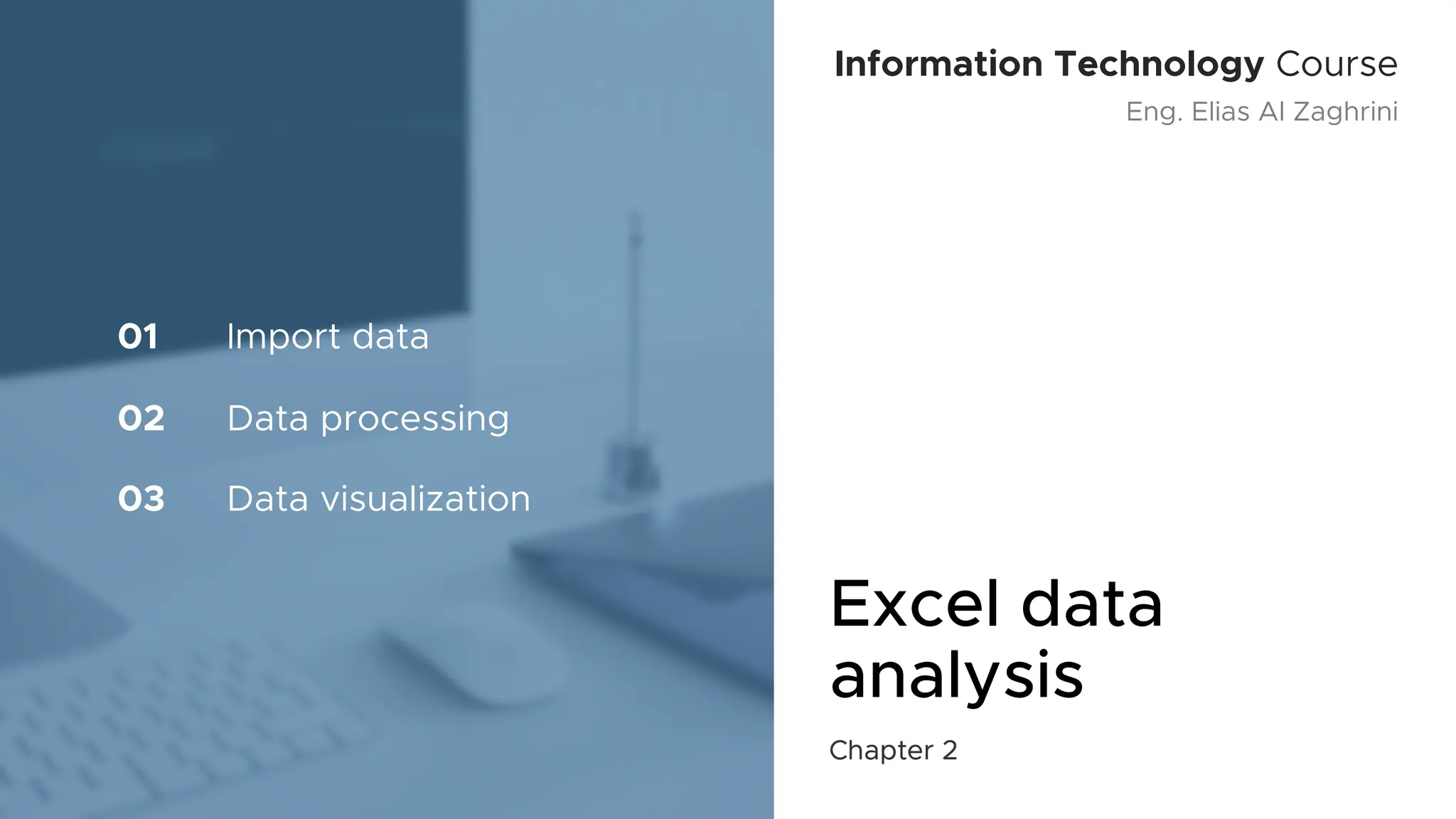 01 Import data

02 Data processing

03 Data visualization

Information Technology Course

Eng. Elias Al Zaghrini

Excel data analysis

Chapter 2